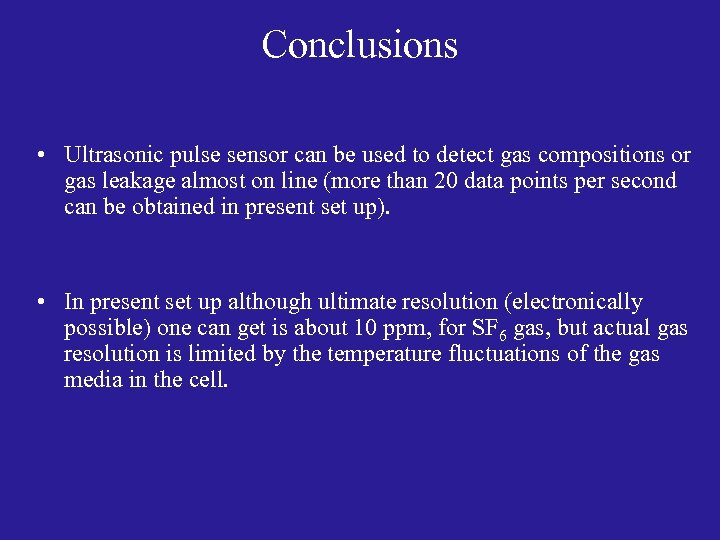 Conclusions

• Ultrasonic pulse sensor can be used to detect gas compositions or gas leakage almost on line (more than 20 data points per second can be obtained in present set up).

• In present set up although ultimate resolution (electronically possible) one can get is about 10 ppm, for $SF_6$ gas, but actual gas resolution is limited by the temperature fluctuations of the gas media in the cell.